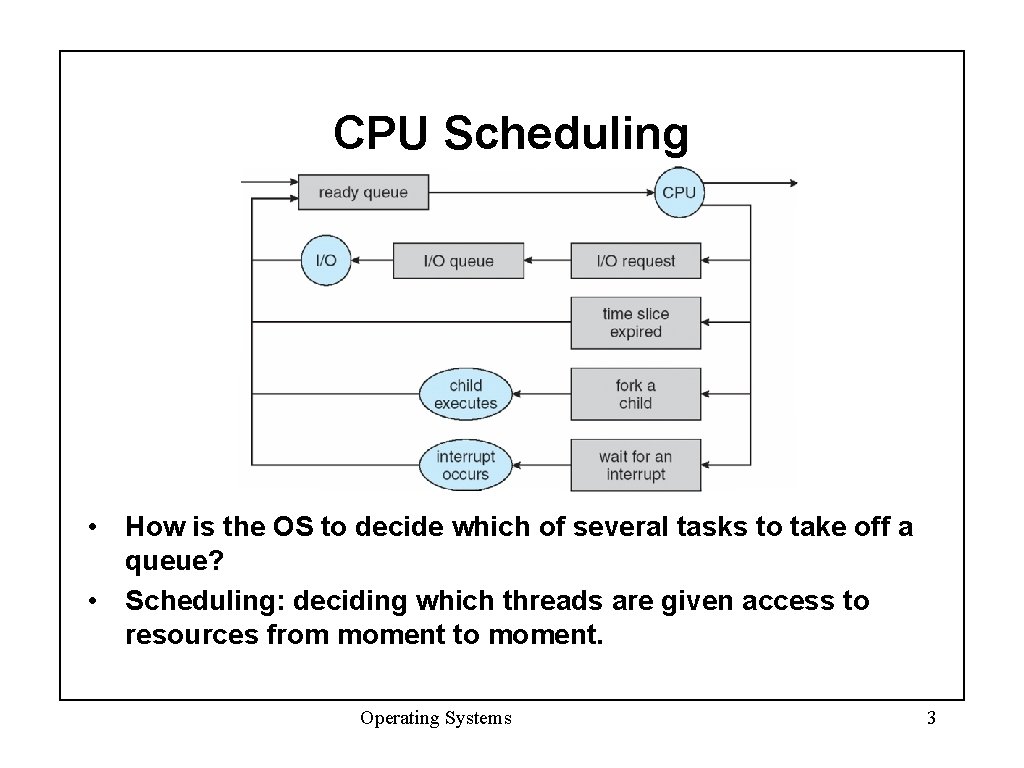 CPU Scheduling

ready queue

CPU

I/O

I/O queue

I/O request

time slice expired

child executes

fork a child

interrupt occurs

wait for an interrupt

• How is the OS to decide which of several tasks to take off a queue?
• Scheduling: deciding which threads are given access to resources from moment to moment.

Operating Systems

3